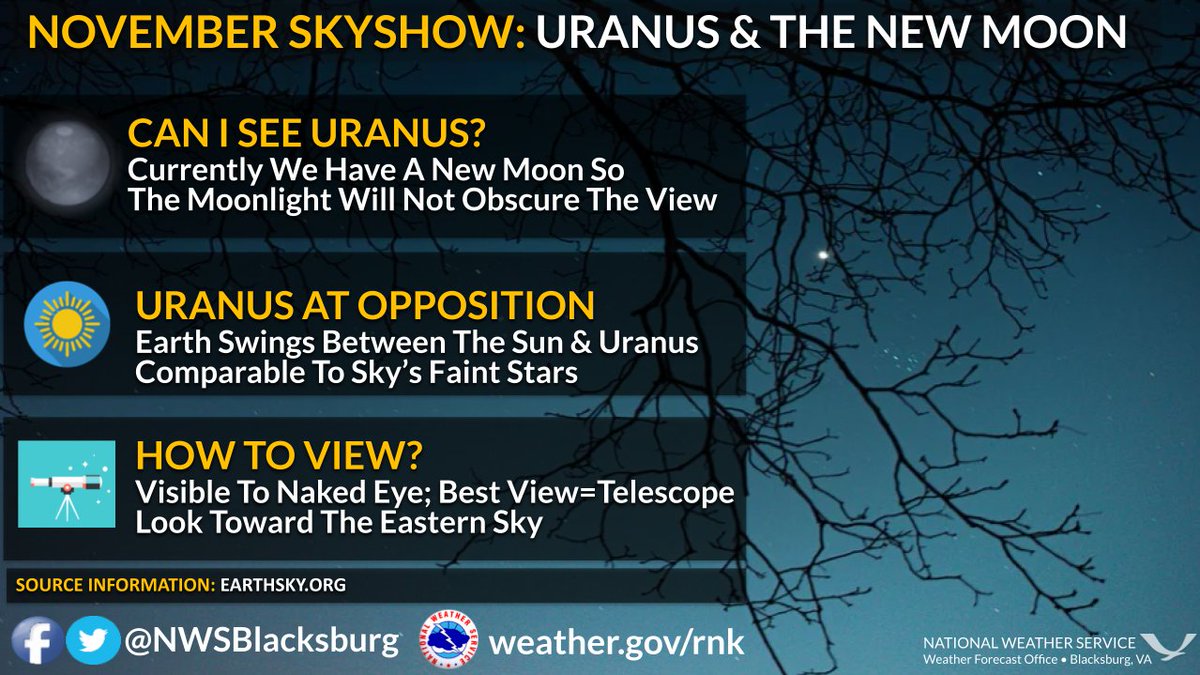 NOVEMBER SKYSHOW: URANUS & THE NEW MOON

CAN I SEE URANUS?
Currently We Have A New Moon So The Moonlight Will Not Obscure The View

URANUS AT OPPOSITION
Earth Swings Between The Sun & Uranus Comparable To Sky's Faint Stars

HOW TO VIEW?
Visible To Naked Eye; Best View=Telescope Look Toward The Eastern Sky

SOURCE INFORMATION: EARTHSKY.ORG

@NWSBlacksburg

NATIONAL WEATHER SERVICE

weather.gov/rnk

NATIONAL WEATHER SERVICE
Weather Forecast Office • Blacksburg, VA